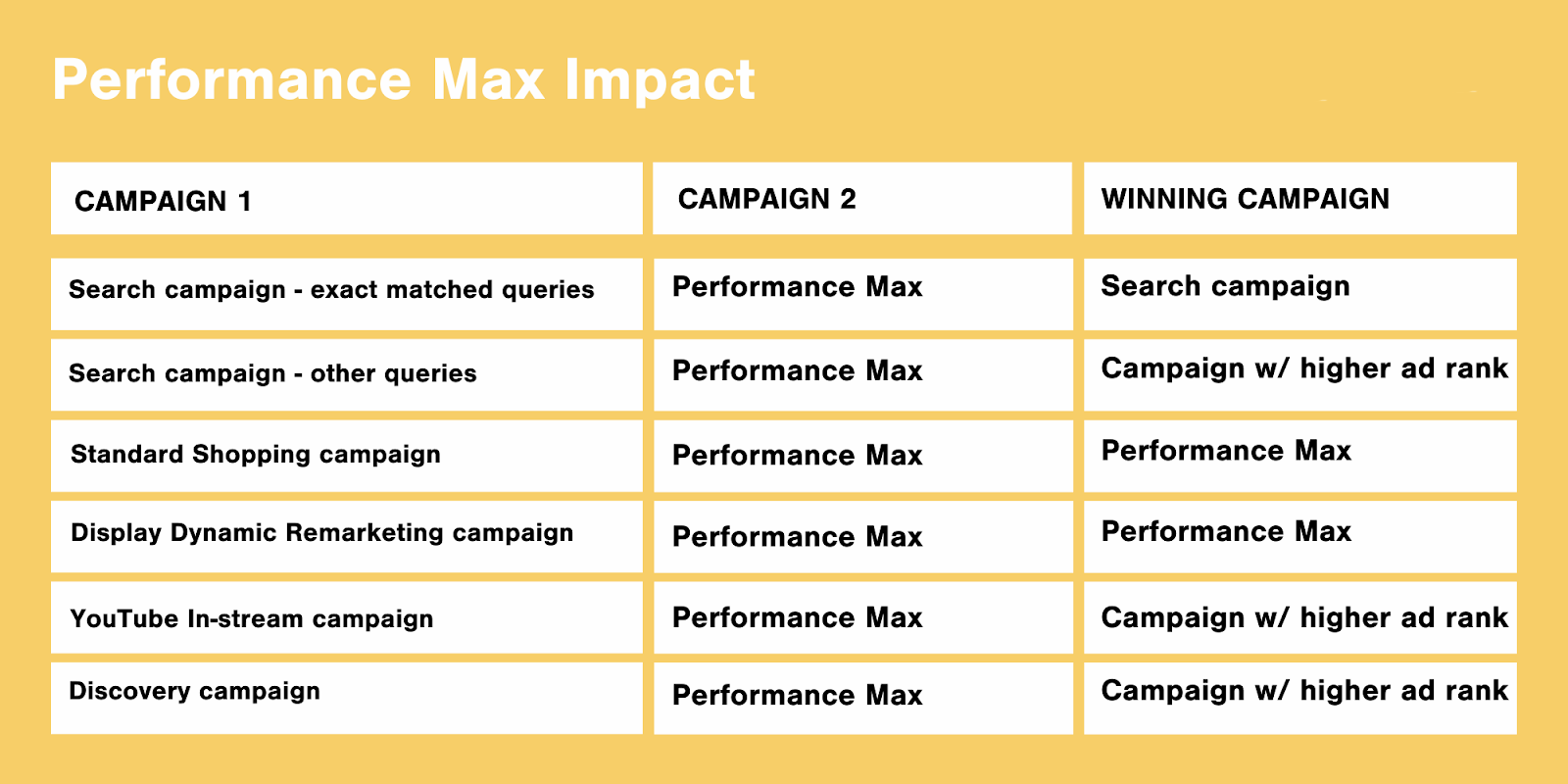 Performance Max Impact

| CAMPAIGN 1 | CAMPAIGN 2 | WINNING CAMPAIGN |
|---|---|---|
| Search campaign - exact matched queries | Performance Max | Search campaign |
| Search campaign - other queries | Performance Max | Campaign w/ higher ad rank |
| Standard Shopping campaign | Performance Max | Performance Max |
| Display Dynamic Remarketing campaign | Performance Max | Performance Max |
| YouTube In-stream campaign | Performance Max | Campaign w/ higher ad rank |
| Discovery campaign | Performance Max | Campaign w/ higher ad rank |